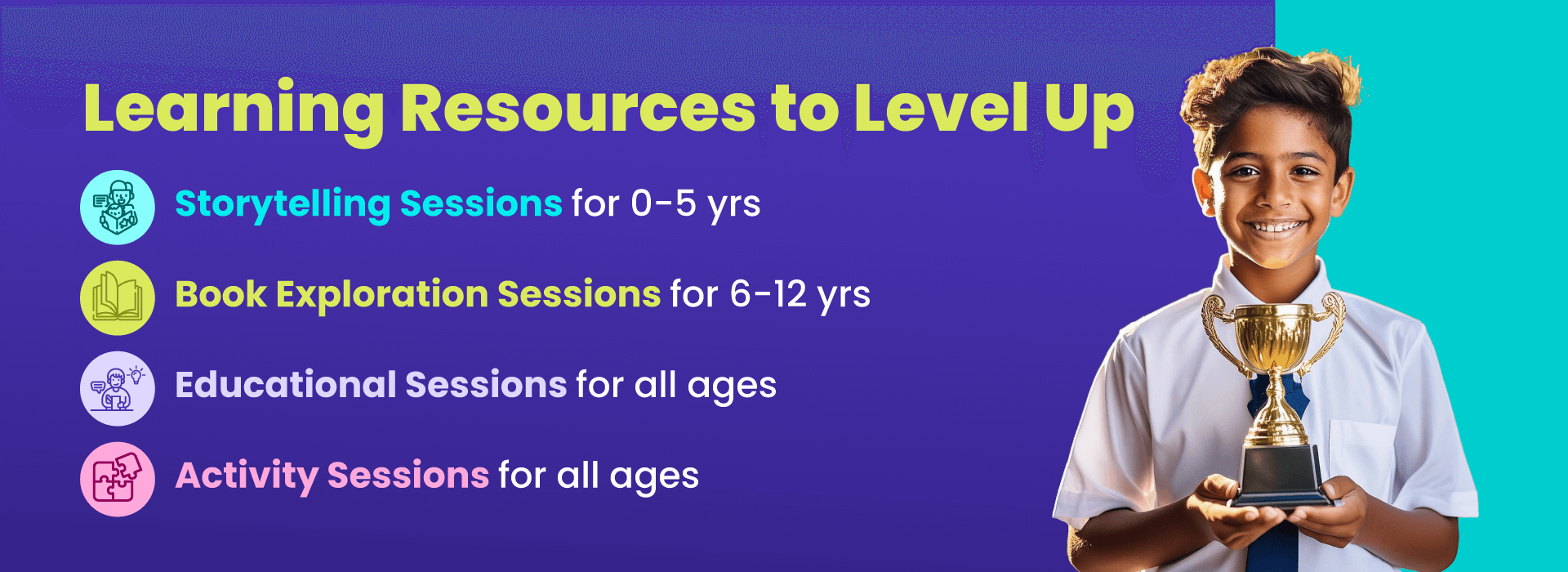 Learning Resources to Level Up

Storytelling Sessions for 0-5 yrs

Book Exploration Sessions for 6-12 yrs

Educational Sessions for all ages

Activity Sessions for all ages